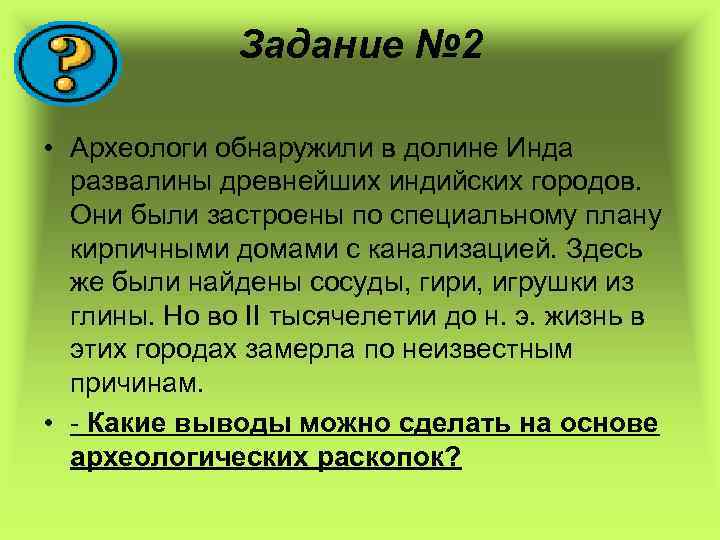 ?

Задание №2

• Археологи обнаружили в долине Инда развалины древнейших индийских городов. Они были застроены по специальному плану кирпичными домами с канализацией. Здесь же были найдены сосуды, гири, игрушки из глины. Но во II тысячелетии до н. э. жизнь в этих городах замерла по неизвестным причинам.

• - Какие выводы можно сделать на основе археологических раскопок?